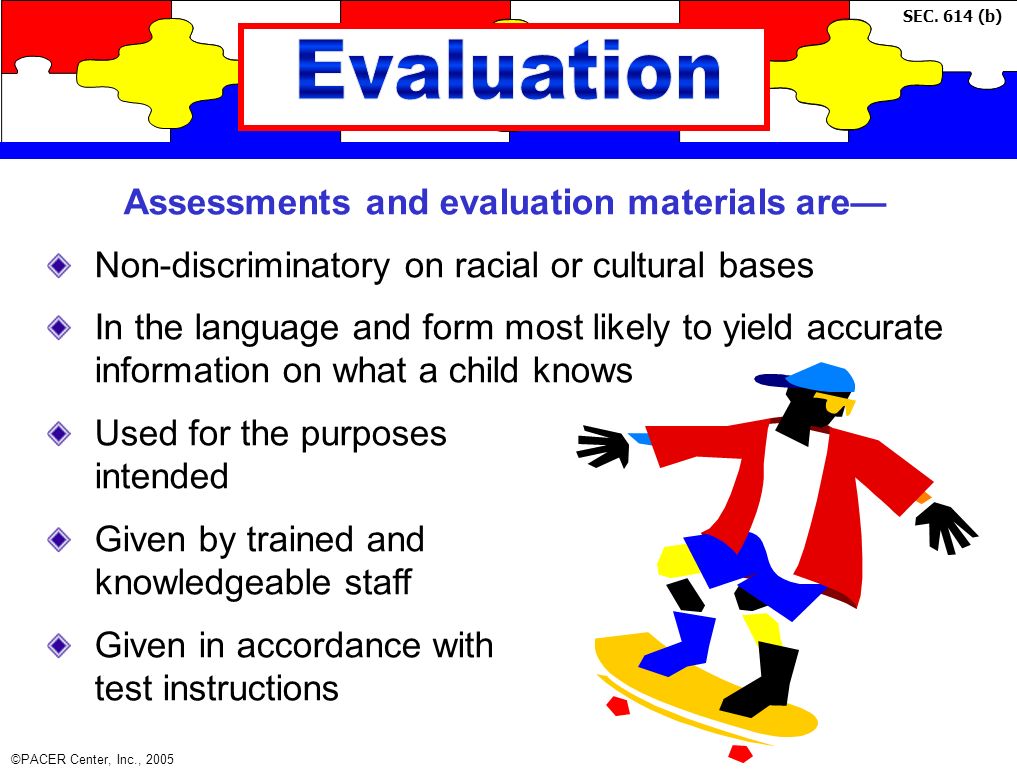 SEC. 614 (b)

Evaluation

Assessments and evaluation materials are—

Non-discriminatory on racial or cultural bases

In the language and form most likely to yield accurate information on what a child knows

Used for the purposes intended

Given by trained and knowledgeable staff

Given in accordance with test instructions

©PACER Center, Inc., 2005